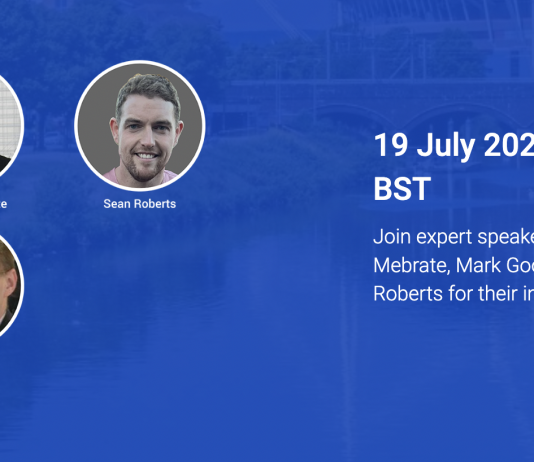 e

Sean Roberts

19 July 202
BST

Join expert speake
Mebrate, Mark Goo
Roberts for their in